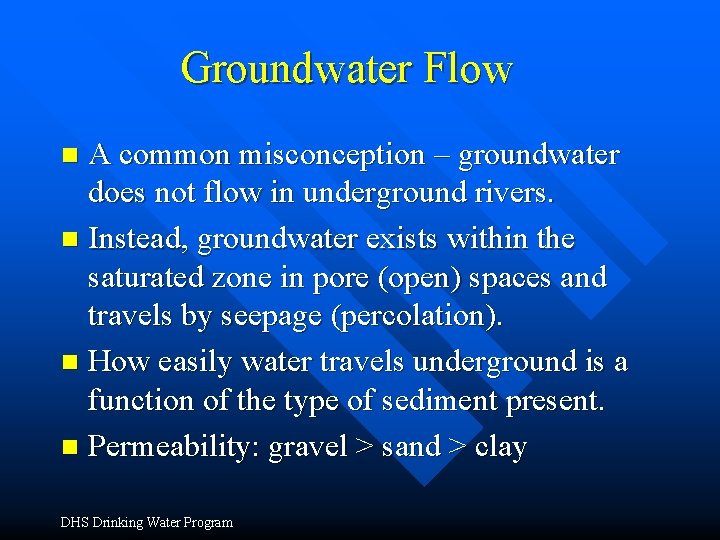 Groundwater Flow

- A common misconception – groundwater does not flow in underground rivers.
- Instead, groundwater exists within the saturated zone in pore (open) spaces and travels by seepage (percolation).
- How easily water travels underground is a function of the type of sediment present.
- Permeability: gravel > sand > clay

DHS Drinking Water Program